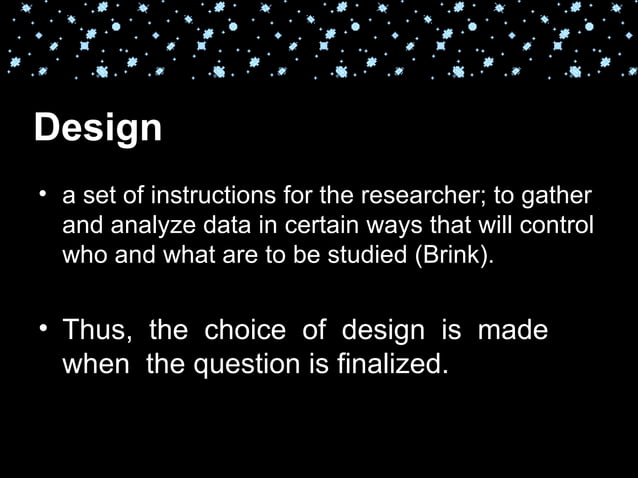 Design

• a set of instructions for the researcher; to gather and analyze data in certain ways that will control who and what are to be studied (Brink).

• Thus, the choice of design is made when the question is finalized.